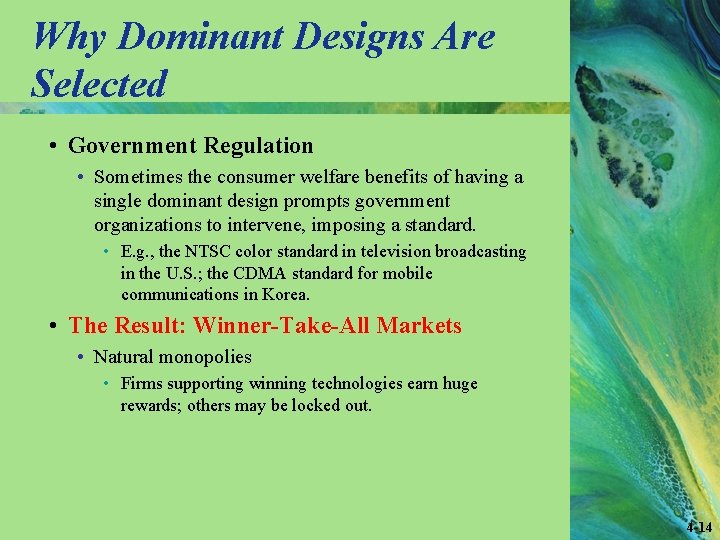 Why Dominant Designs Are Selected

• Government Regulation
  • Sometimes the consumer welfare benefits of having a single dominant design prompts government organizations to intervene, imposing a standard.
    • E.g., the NTSC color standard in television broadcasting in the U.S.; the CDMA standard for mobile communications in Korea.
• The Result: Winner-Take-All Markets
  • Natural monopolies
    • Firms supporting winning technologies earn huge rewards; others may be locked out.

4-14